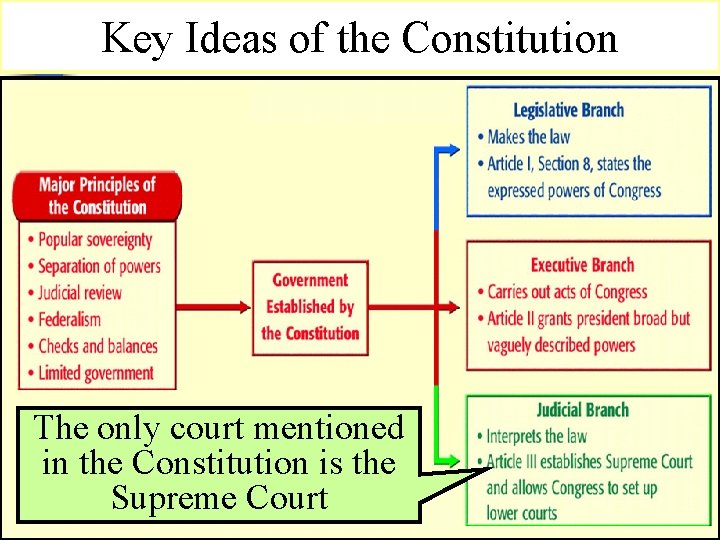 Key Ideas of the Constitution

Major Principles of the Constitution
• Popular sovereignty
• Separation of powers
• Judicial review
• Federalism
• Checks and balances
• Limited government

Government Established by the Constitution

Legislative Branch
• Makes the law
• Article I, Section 8, states the expressed powers of Congress

Executive Branch
• Carries out acts of Congress
• Article II grants president broad but vaguely described powers

Judicial Branch
• Interprets the law
• Article III establishes Supreme Court and allows Congress to set up lower courts

The only court mentioned in the Constitution is the Supreme Court